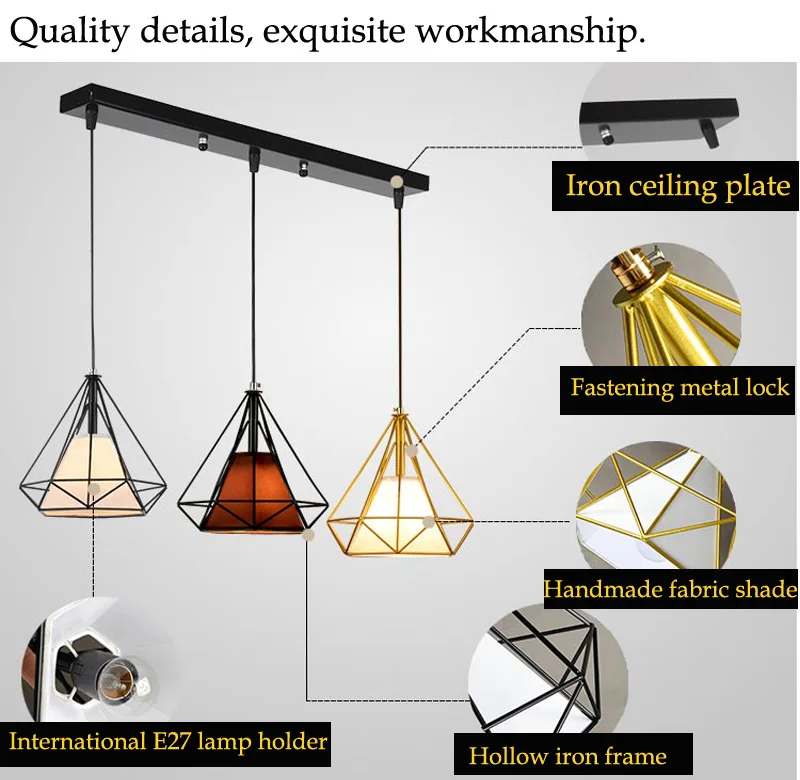 Quality details, exquisite workmanship.

Iron ceiling plate

Fastening metal lock

Handmade fabric shade

International E27 lamp holder

Hollow iron frame